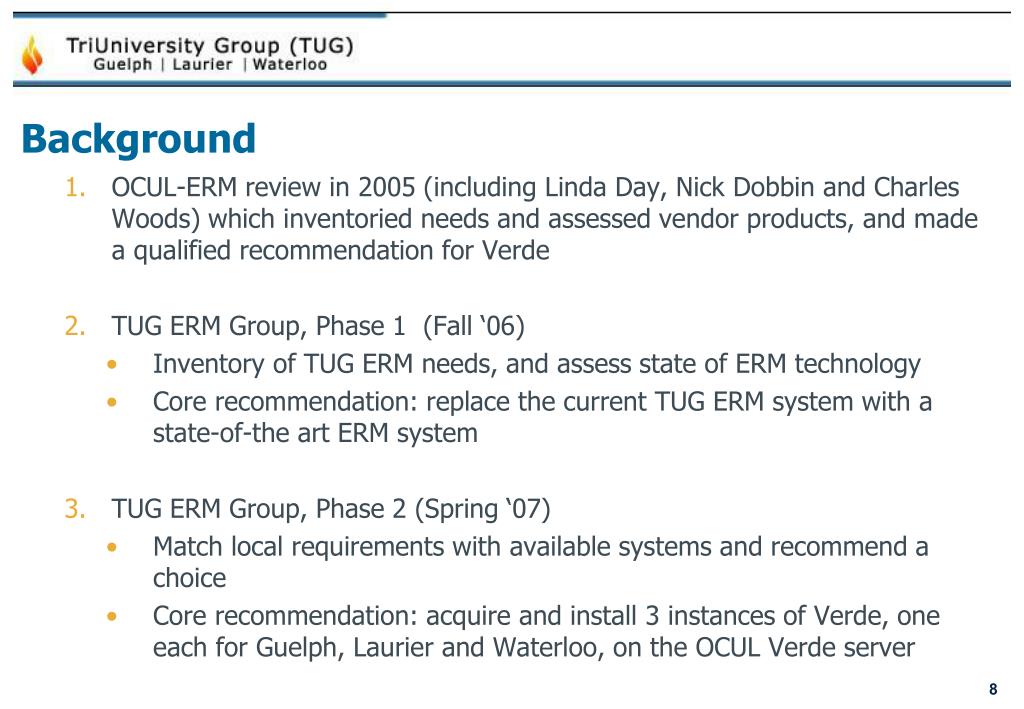 TriUniversity Group (TUG)
Guelph | Laurier | Waterloo

Background

1. OCUL-ERM review in 2005 (including Linda Day, Nick Dobbin and Charles Woods) which inventoried needs and assessed vendor products, and made a qualified recommendation for Verde

2. TUG ERM Group, Phase 1 (Fall ‘06)
• Inventory of TUG ERM needs, and assess state of ERM technology
• Core recommendation: replace the current TUG ERM system with a state-of-the art ERM system

3. TUG ERM Group, Phase 2 (Spring ‘07)
• Match local requirements with available systems and recommend a choice
• Core recommendation: acquire and install 3 instances of Verde, one each for Guelph, Laurier and Waterloo, on the OCUL Verde server

8